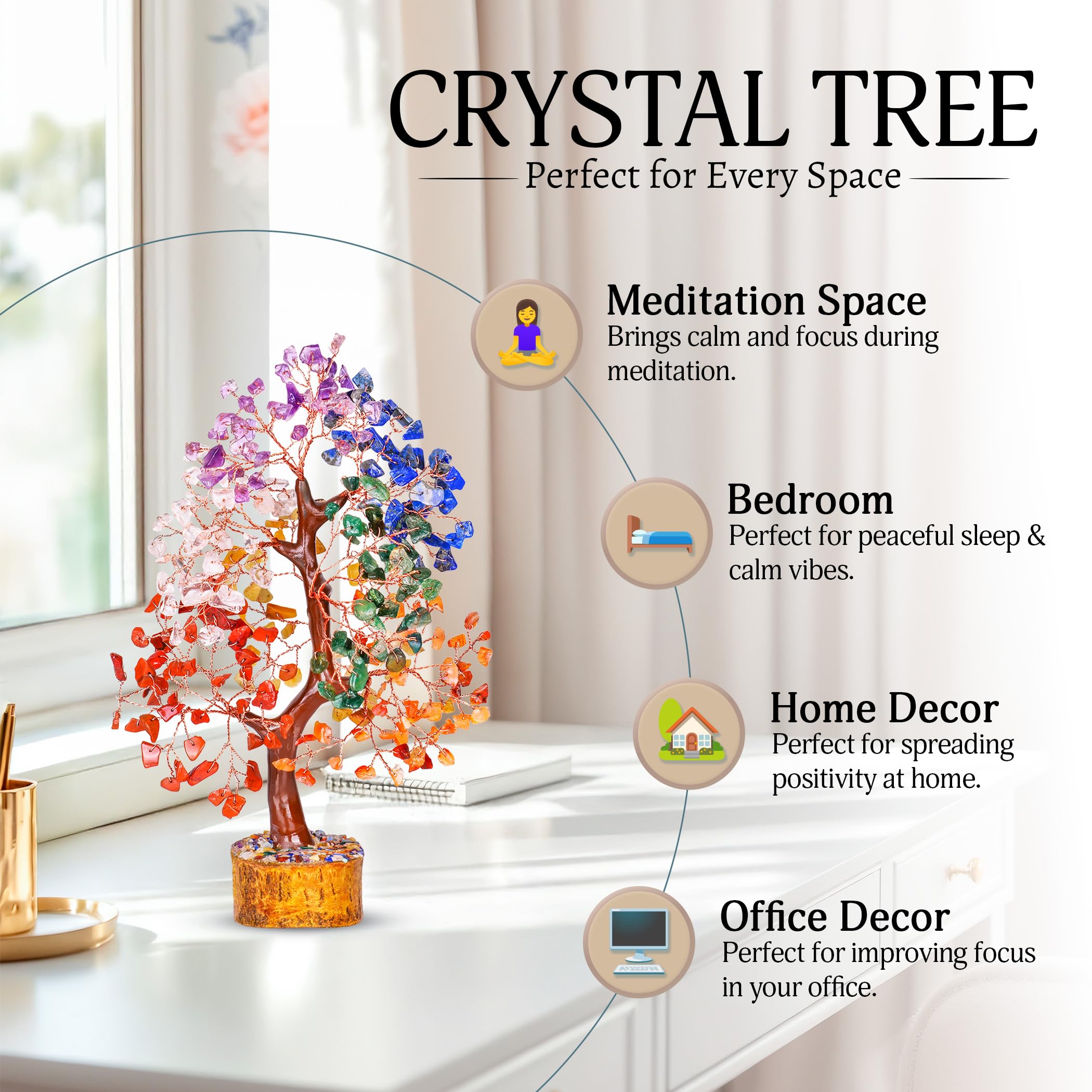 CRYSTAL TREE
Perfect for Every Space

Meditation Space
Brings calm and focus during meditation.

Bedroom
Perfect for peaceful sleep & calm vibes.

Home Decor
Perfect for spreading positivity at home.

Office Decor
Perfect for improving focus in your office.